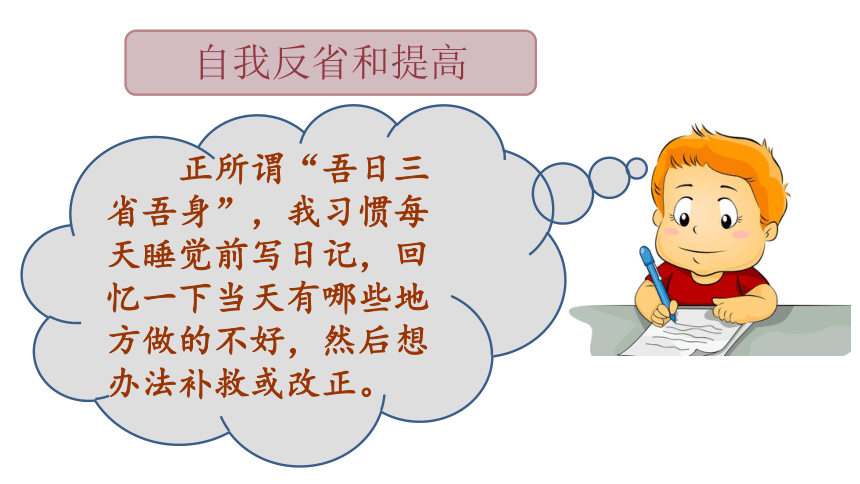 自我反省和提高

正所谓“吾日三省吾身”，我习惯每天睡觉前写日记，回忆一下当天有哪些地方做的不好，然后想办法补救或改正。